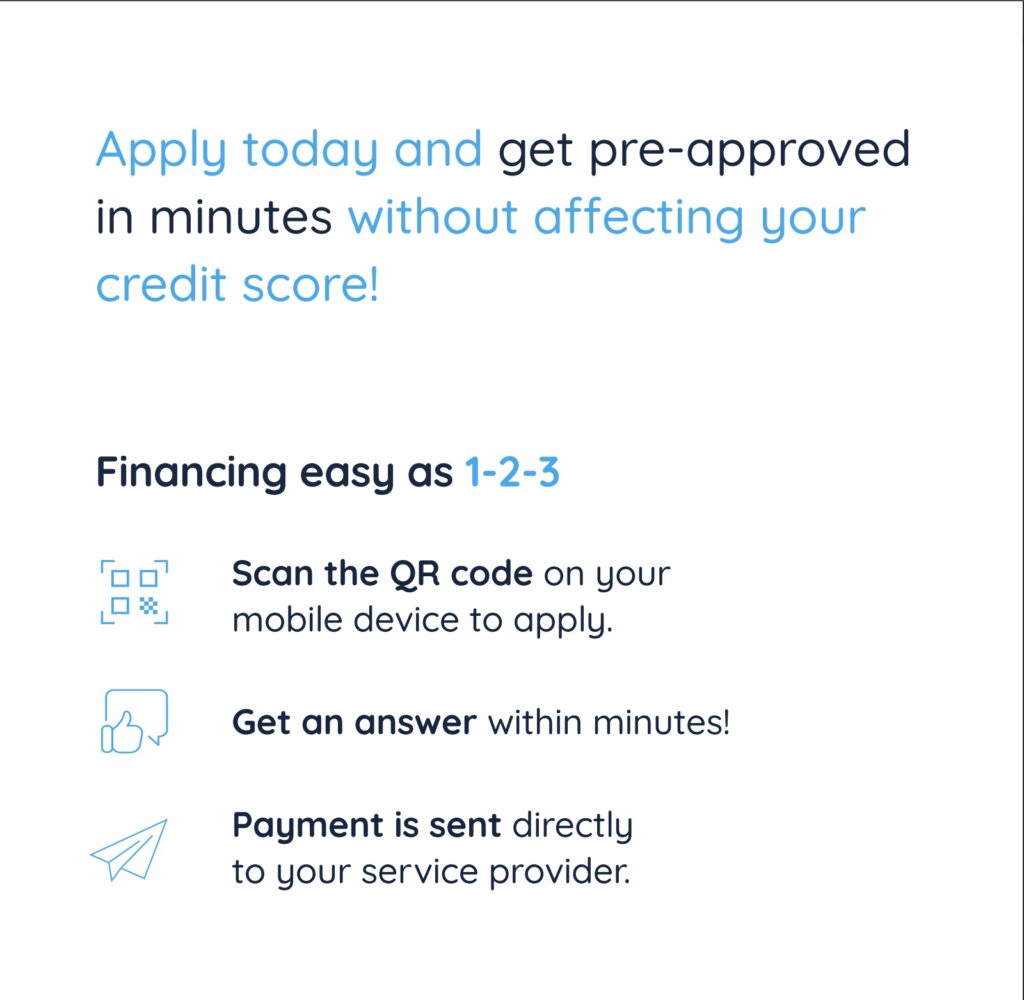 Apply today and get pre-approved in minutes without affecting your credit score!

Financing easy as 1-2-3

Scan the QR code on your mobile device to apply.

Get an answer within minutes!

Payment is sent directly to your service provider.